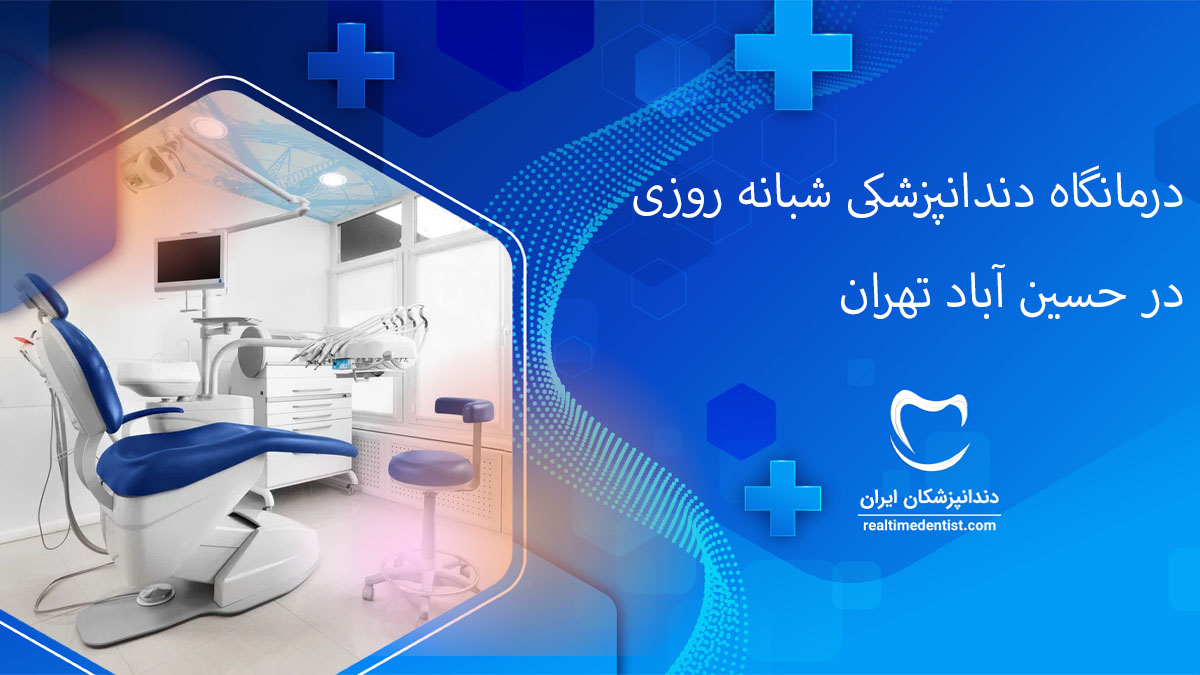 درمانگاه دندانپزشکی شبانه روزی در حسین آباد تهران

دندانپزشکان ایران
realtimedentist.com